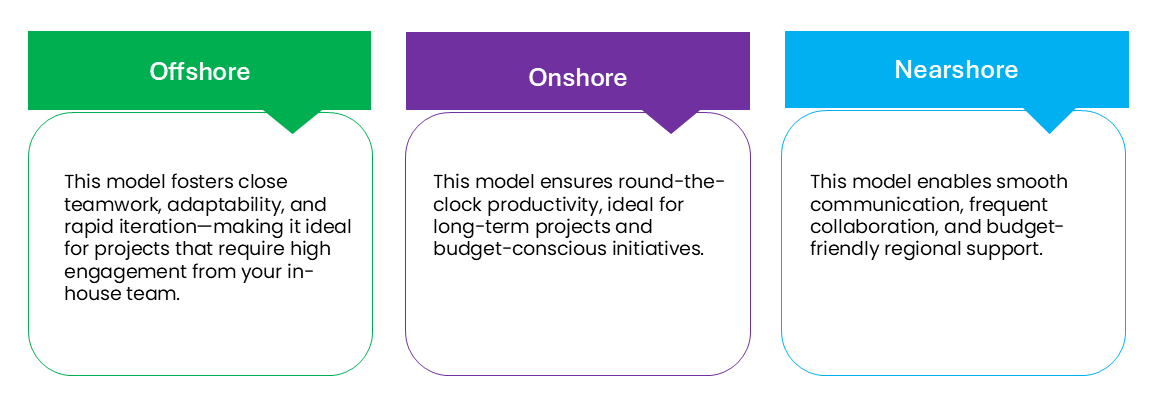 Offshore

This model fosters close teamwork, adaptability, and rapid iteration—making it ideal for projects that require high engagement from your in-house team.

Onshore

This model ensures round-the-clock productivity, ideal for long-term projects and budget-conscious initiatives.

Nearshore

This model enables smooth communication, frequent collaboration, and budget-friendly regional support.